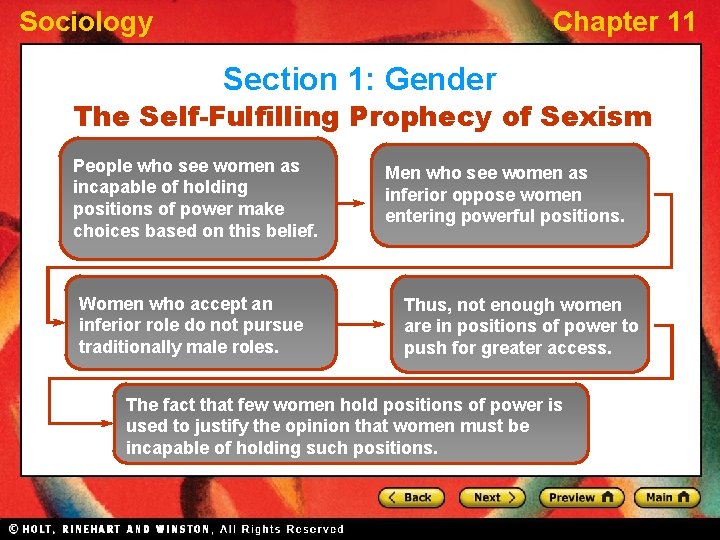 Sociology

Chapter 11

Section 1: Gender

The Self-Fulfilling Prophecy of Sexism

People who see women as incapable of holding positions of power make choices based on this belief.

Men who see women as inferior oppose women entering powerful positions.

Women who accept an inferior role do not pursue traditionally male roles.

Thus, not enough women are in positions of power to push for greater access.

The fact that few women hold positions of power is used to justify the opinion that women must be incapable of holding such positions.

Back

Next

Preview

Main

© HOLT, RINEHART AND WINSTON, All Rights Reserved